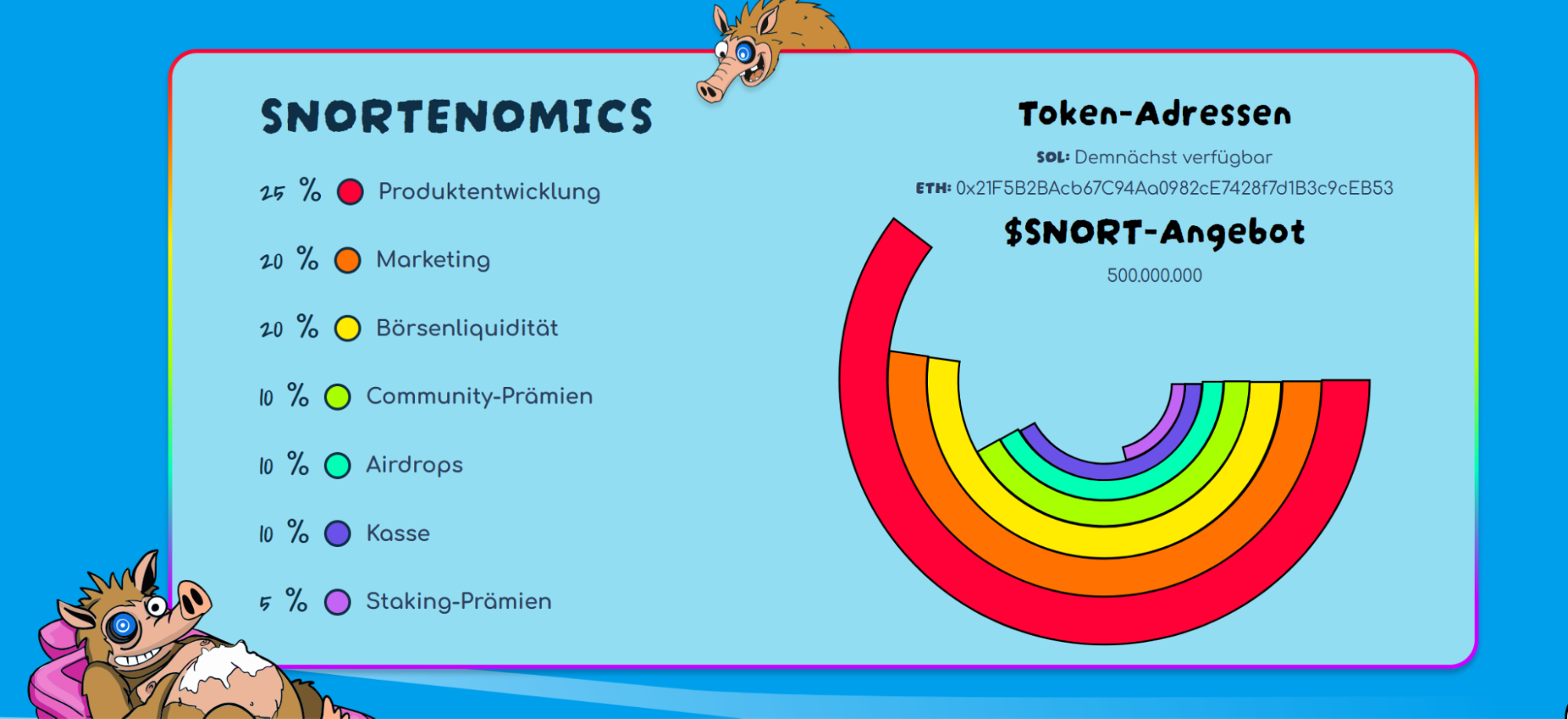 SNORTENOMICS

25 % Produktentwicklung

20 % Marketing

20 % Börsenliquidität

10 % Community-Prämien

10 % Airdrops

10 % Kasse

5 % Staking-Prämien

Token-Adressen

SOL: Demnächst verfügbar

ETH: 0x21F5B2BAcb67C94Aa0982cE7428f7d1B3c9cEB53

$SNORT-Angebot

500.000.000